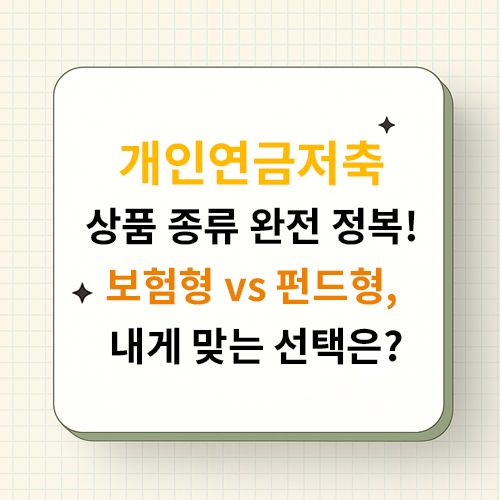 개인연금저축
상품 종류 완전 정복!
보험형 vs 펀드형,
내게 맞는 선택은?